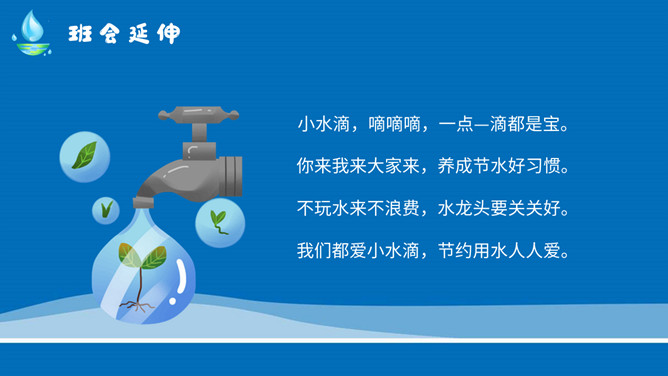 班会延伸

小水滴，嘀嘀嘀，一点—滴都是宝。

你来我来大家来，养成节水好习惯。

不玩水来不浪费，水龙头要关关好。

我们都爱小水滴，节约用水人人爱。